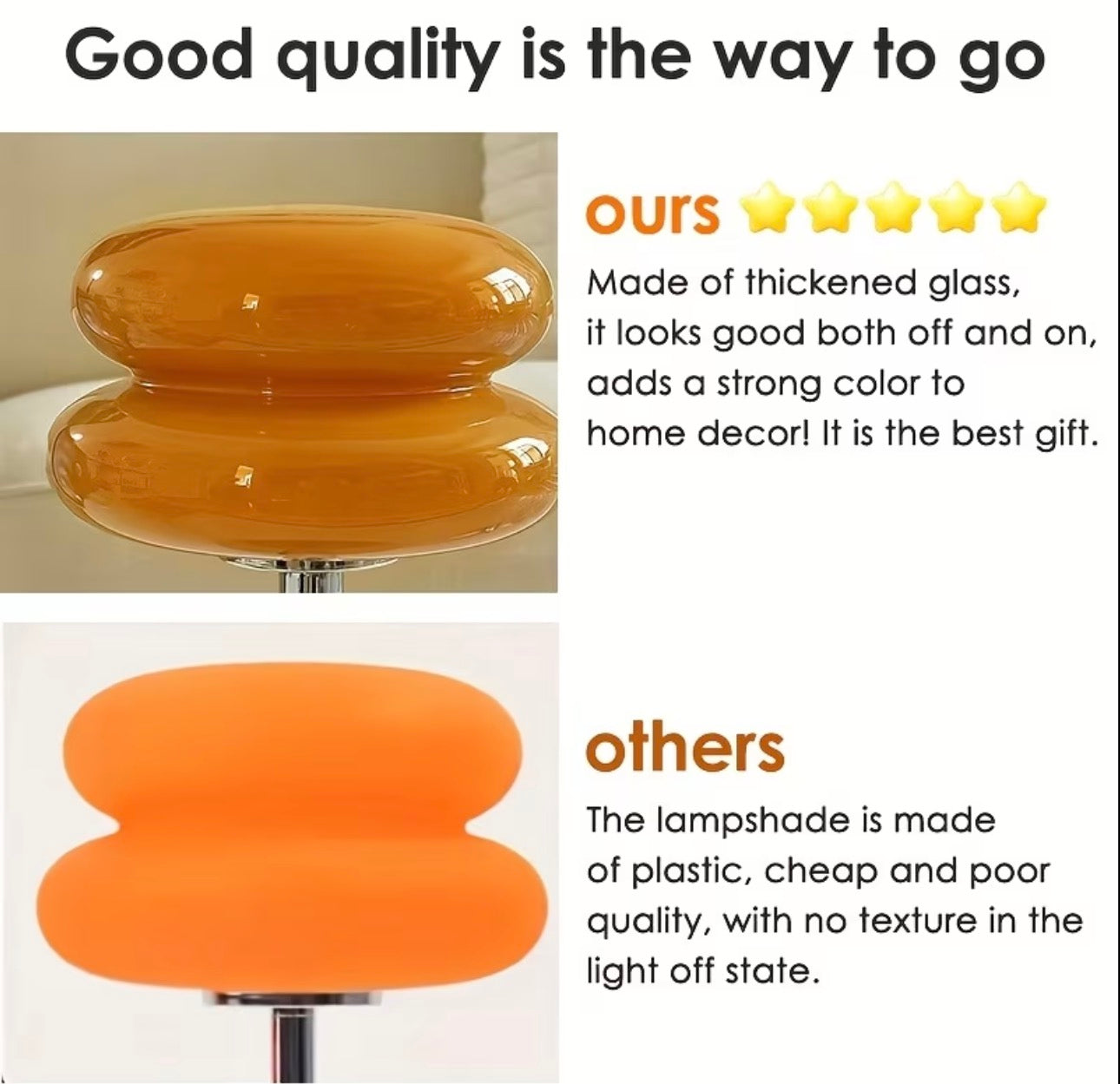 Good quality is the way to go

ours

Made of thickened glass, it looks good both off and on, adds a strong color to home decor! It is the best gift.

others

The lampshade is made of plastic, cheap and poor quality, with no texture in the light off state.